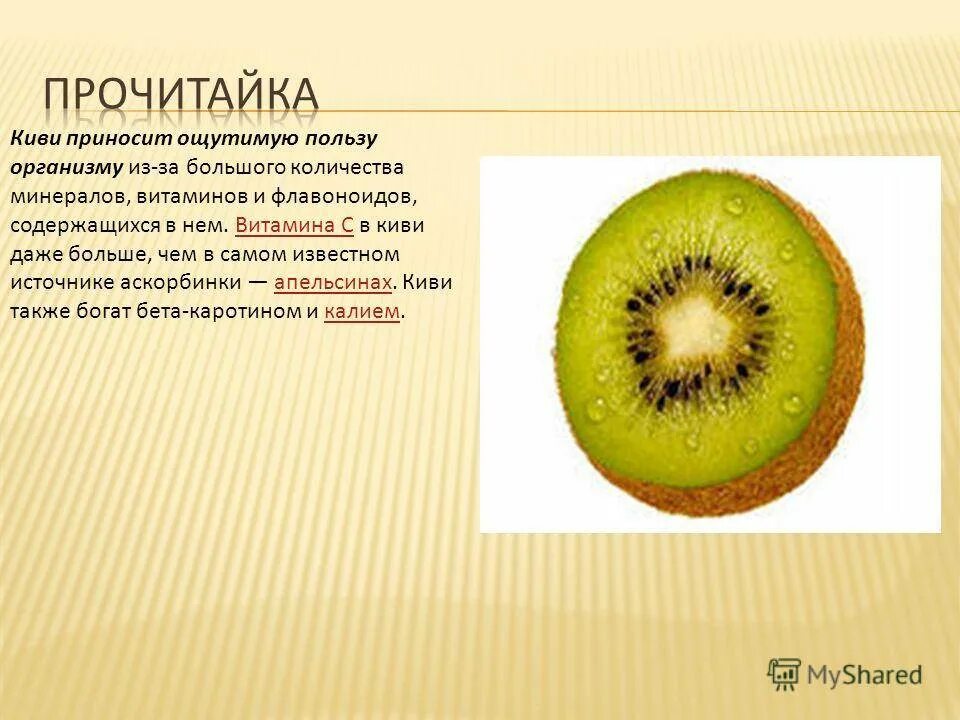 ПРОЧИТАЙКА

Киви приносит ощутимую пользу организму из-за большого количества минералов, витаминов и флавоноидов, содержащихся в нем. Витамина С в киви даже больше, чем в самом известном источнике аскорбинки — апельсинах. Киви также богат бета-каротином и калием.

MyShared